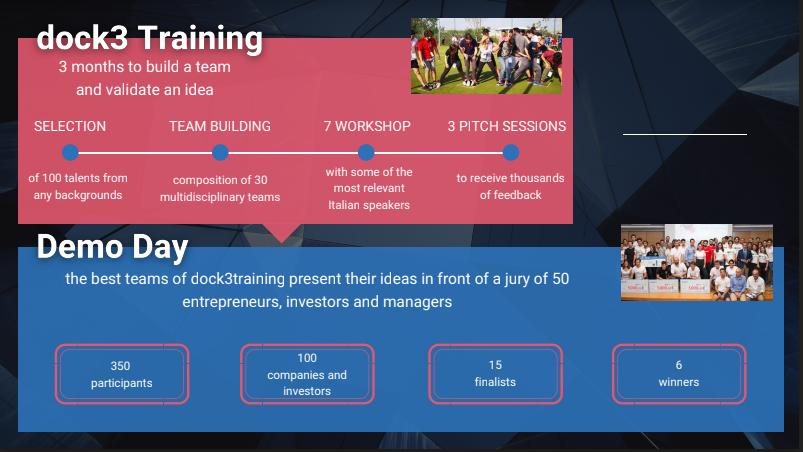 dock3 Training

3 months to build a team and validate an idea

SELECTION

of 100 talents from any backgrounds

TEAM BUILDING

composition of 30 multidisciplinary teams

7 WORKSHOP

with some of the most relevant Italian speakers

3 PITCH SESSIONS

to receive thousands of feedback

Demo Day

the best teams of dock3training present their ideas in front of a jury of 50 entrepreneurs, investors and managers

350
participants

100
companies and investors

15
finalists

6
winners